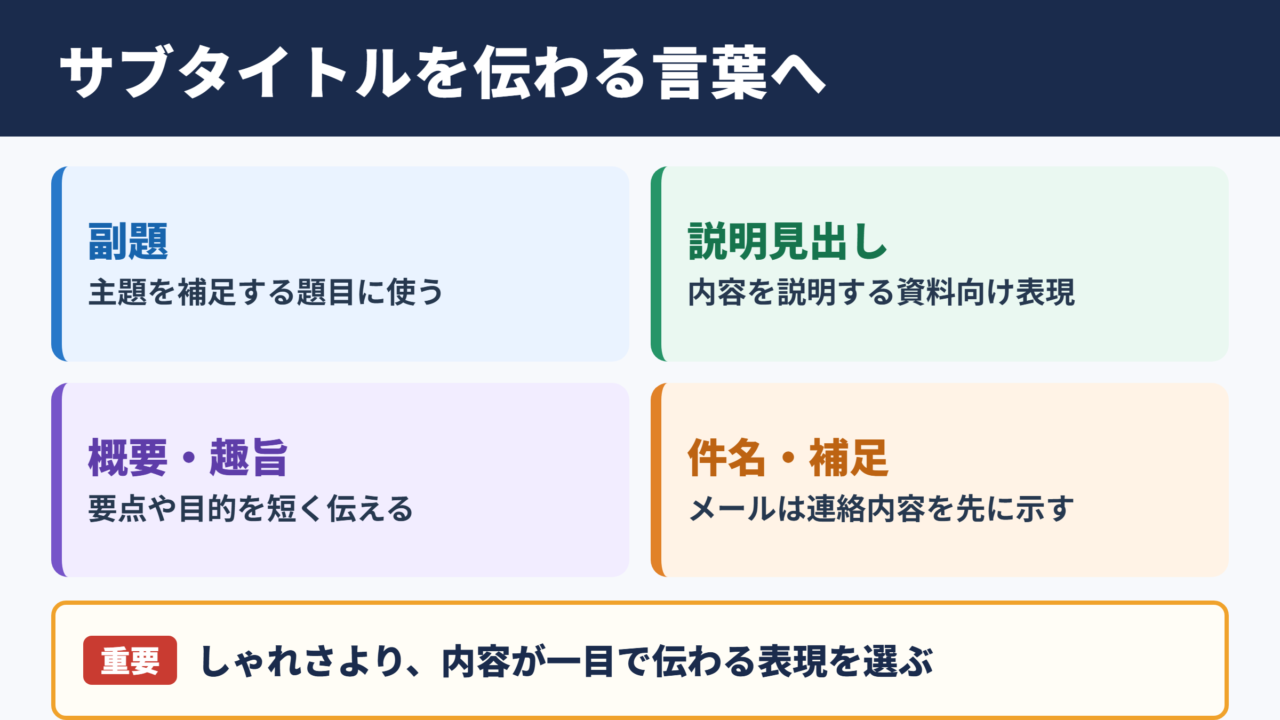 サブタイトルを伝わる言葉へ

副題
主題を補足する題目に使う

説明見出し
内容を説明する資料向け表現

概要・趣旨
要点や目的を短く伝える

件名・補足
メールは連絡内容を先に示す

重要 しゃれさより、内容が一目で伝わる表現を選ぶ